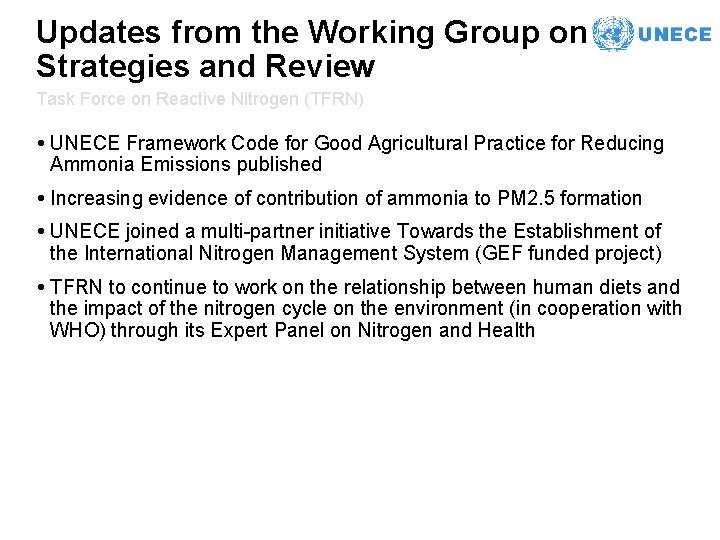 Updates from the Working Group on Strategies and Review

UNECE

Task Force on Reactive Nitrogen (TFRN)

• UNECE Framework Code for Good Agricultural Practice for Reducing Ammonia Emissions published

• Increasing evidence of contribution of ammonia to PM2.5 formation

• UNECE joined a multi-partner initiative Towards the Establishment of the International Nitrogen Management System (GEF funded project)

• TFRN to continue to work on the relationship between human diets and the impact of the nitrogen cycle on the environment (in cooperation with WHO) through its Expert Panel on Nitrogen and Health